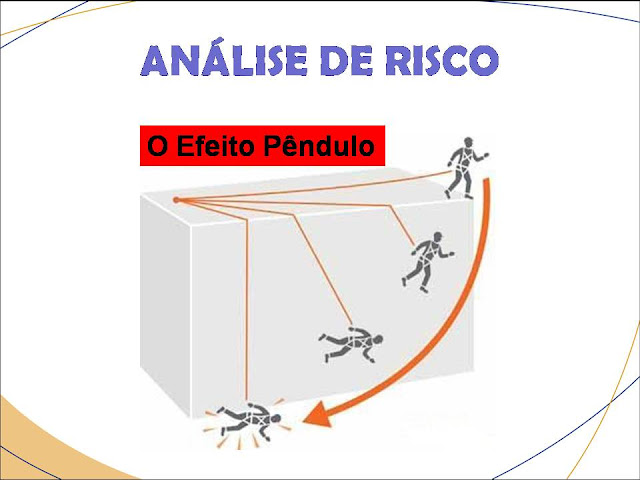 ANÁLISE DE RISCO

O Efeito Pêndulo